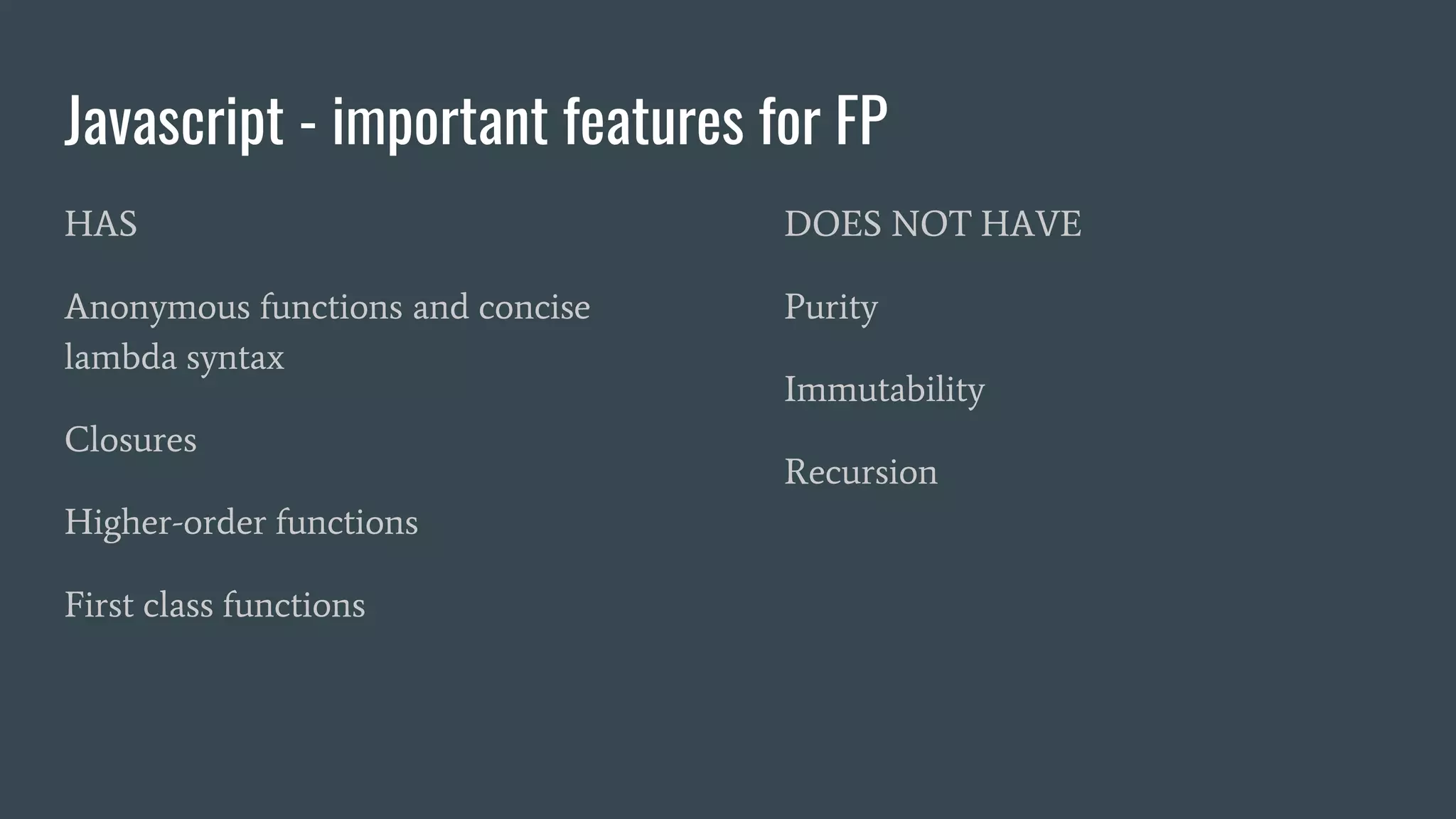 Javascript - important features for FP

HAS

Anonymous functions and concise lambda syntax

Closures

Higher-order functions

First class functions

DOES NOT HAVE

Purity

Immutability

Recursion